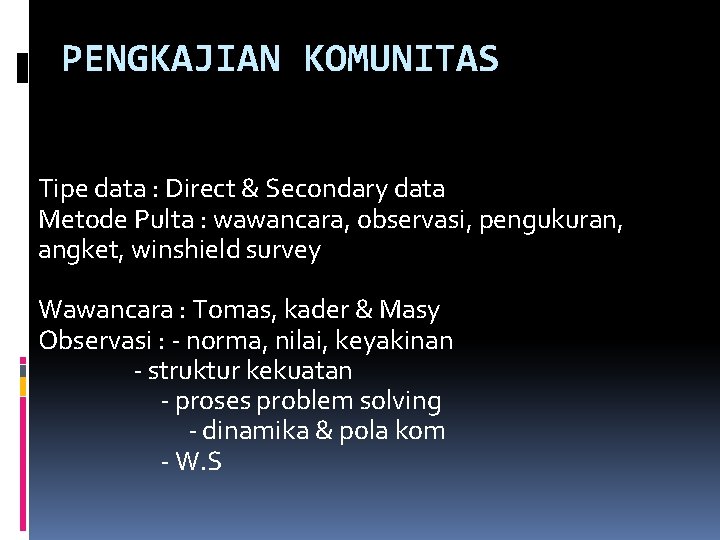 PENGKAJIAN KOMUNITAS

Tipe data : Direct & Secondary data
Metode Pulta : wawancara, observasi, pengukuran, angket, winshield survey

Wawancara : Tomas, kader & Masy
Observasi : - norma, nilai, keyakinan
- struktur kekuatan
- proses problem solving
- dinamika & pola kom
- W.S